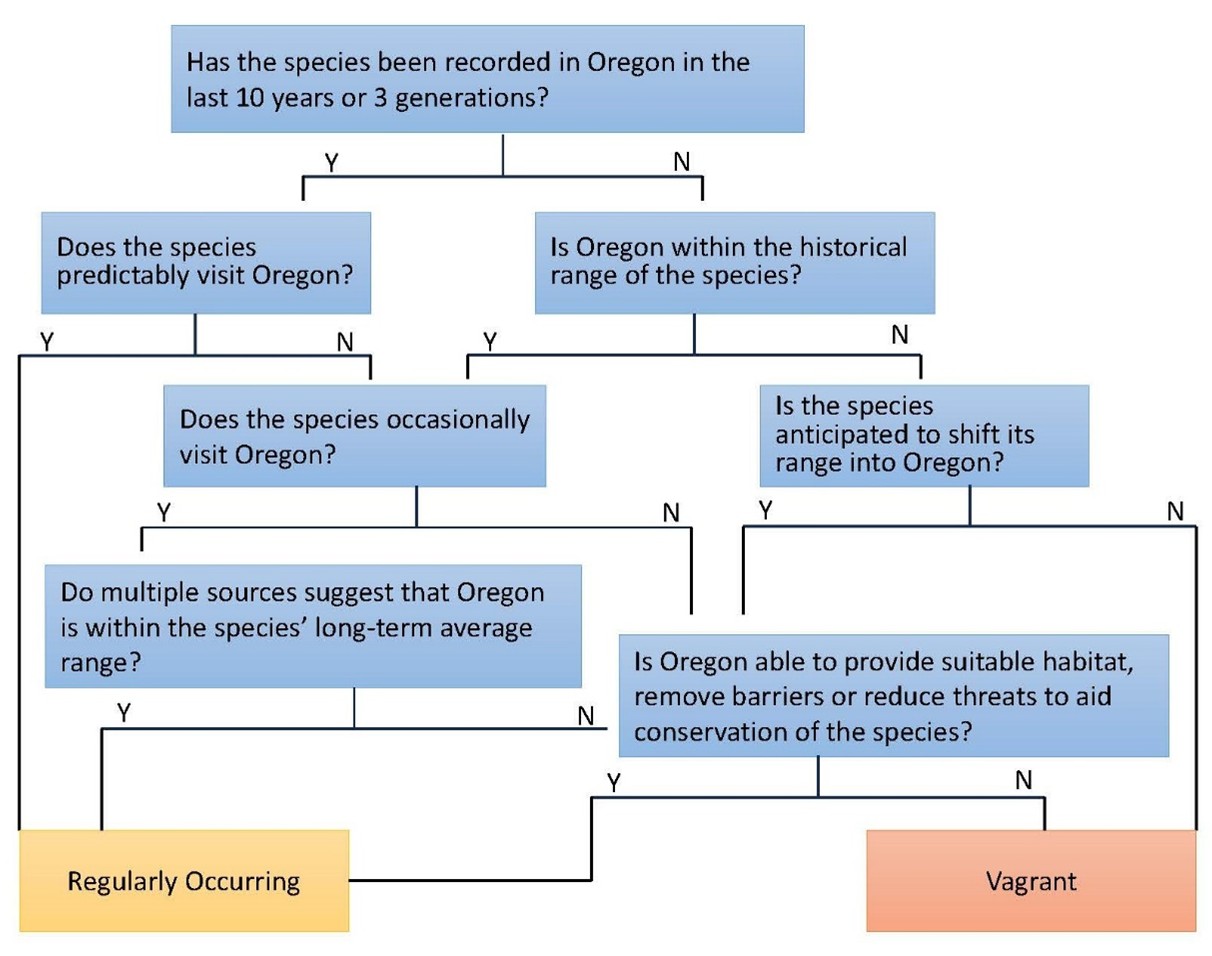 Has the species been recorded in Oregon in the last 10 years or 3 generations?

Y

N

Does the species predictably visit Oregon?

Is Oregon within the historical range of the species?

Y

N

Y

N

Does the species occasionally visit Oregon?

Is the species anticipated to shift its range into Oregon?

Y

N

Y

N

Do multiple sources suggest that Oregon is within the species' long-term average range?

Is Oregon able to provide suitable habitat, remove barriers or reduce threats to aid conservation of the species?

Y

N

Y

N

Regularly Occurring

Vagrant